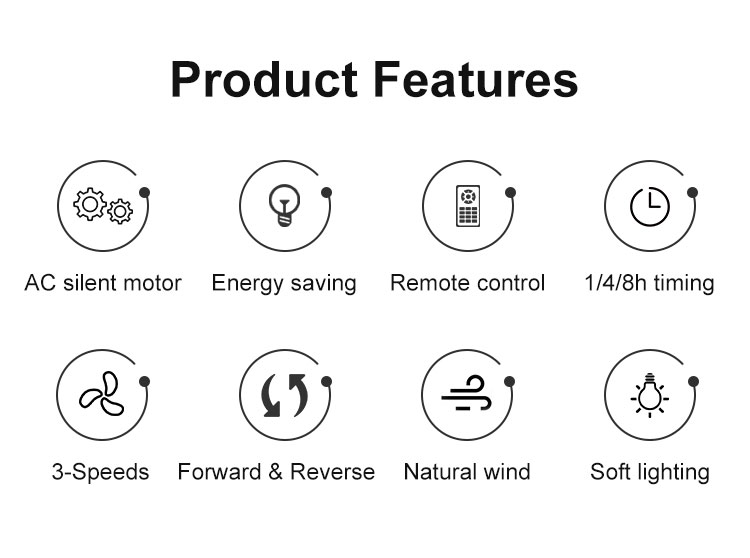 Product Features

AC silent motor

Energy saving

Remote control

1/4/8h timing

3-Speeds

Forward & Reverse

Natural wind

Soft lighting